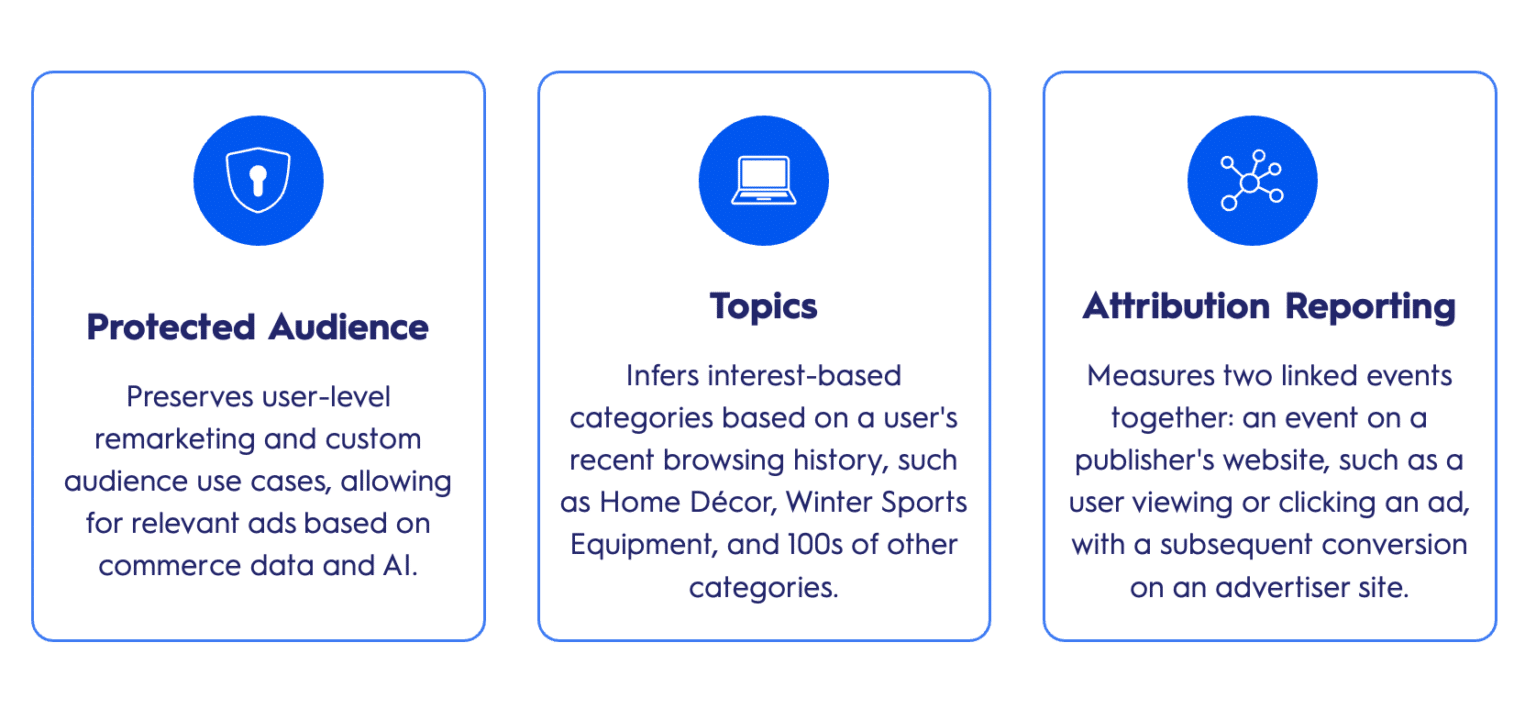 Protected Audience

Preserves user-level remarketing and custom audience use cases, allowing for relevant ads based on commerce data and AI.

Topics

Infers interest-based categories based on a user's recent browsing history, such as Home Décor, Winter Sports Equipment, and 100s of other categories.

Attribution Reporting

Measures two linked events together: an event on a publisher's website, such as a user viewing or clicking an ad, with a subsequent conversion on an advertiser site.